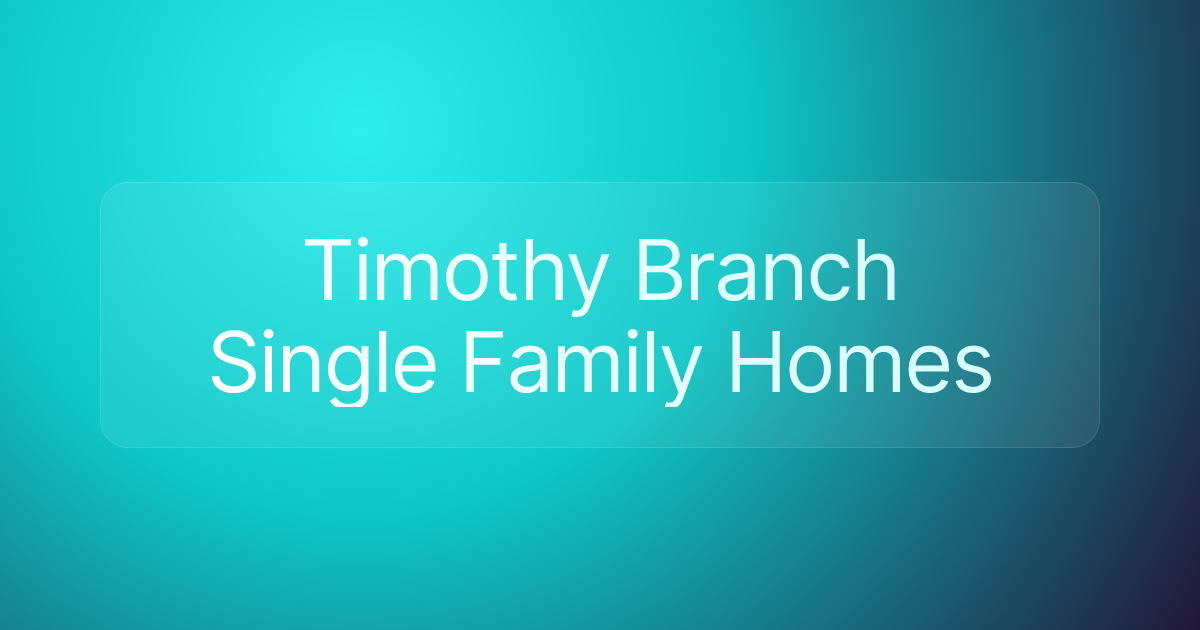 Timothy Branch
Single Family Homes